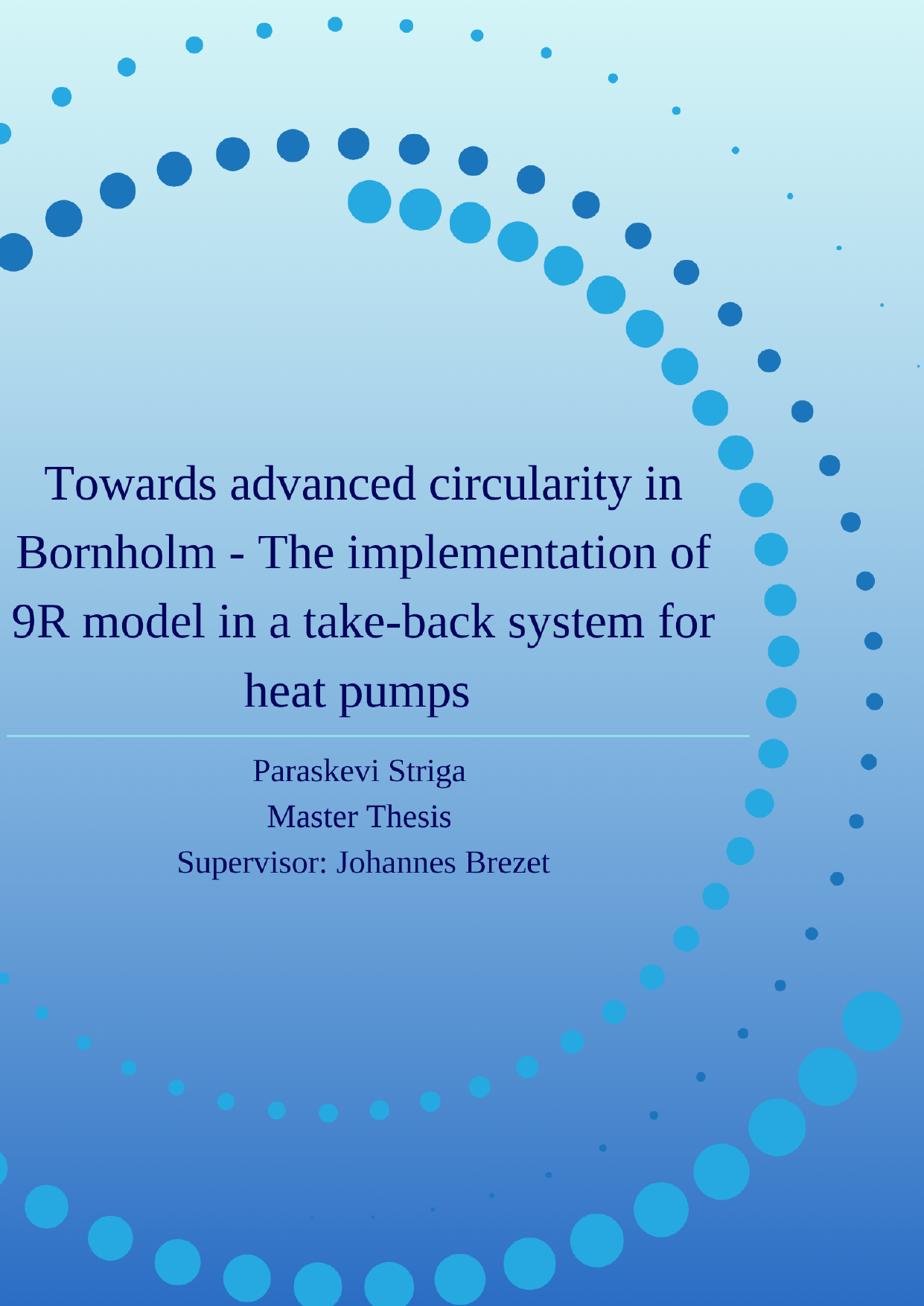 Towards advanced circularity in Bornholm - The implementation of 9R model in a take-back system for heat pumps

Paraskevi Striga
Master Thesis
Supervisor: Johannes Brezet